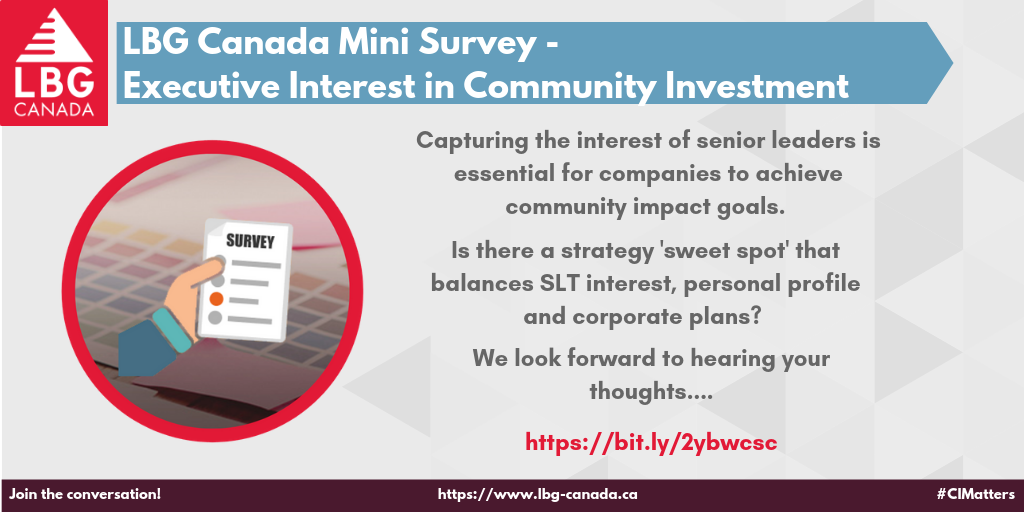 LBG
CANADA

LBG Canada Mini Survey - Executive Interest in Community Investment

SURVEY

Capturing the interest of senior leaders is essential for companies to achieve community impact goals.

Is there a strategy 'sweet spot' that balances SLT interest, personal profile and corporate plans?

We look forward to hearing your thoughts....

https://bit.ly/2ybwcsc

Join the conversation!

https://www.lbg-canada.ca

#CIMatters